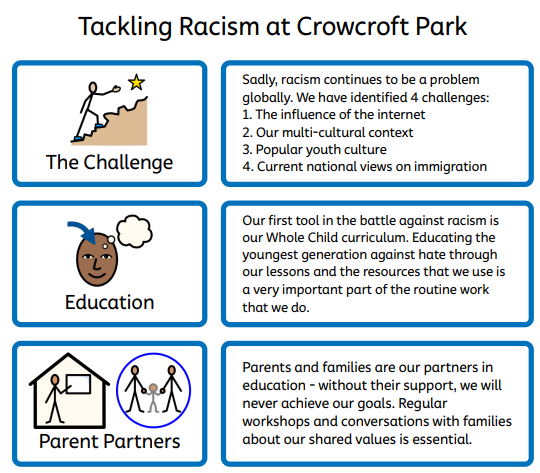 Tackling Racism at Crowcroft Park

The Challenge

Sadly, racism continues to be a problem globally. We have identified 4 challenges:
1. The influence of the internet
2. Our multi-cultural context
3. Popular youth culture
4. Current national views on immigration

Education

Our first tool in the battle against racism is our Whole Child curriculum. Educating the youngest generation against hate through our lessons and the resources that we use is a very important part of the routine work that we do.

Parent Partners

Parents and families are our partners in education - without their support, we will never achieve our goals. Regular workshops and conversations with families about our shared values is essential.